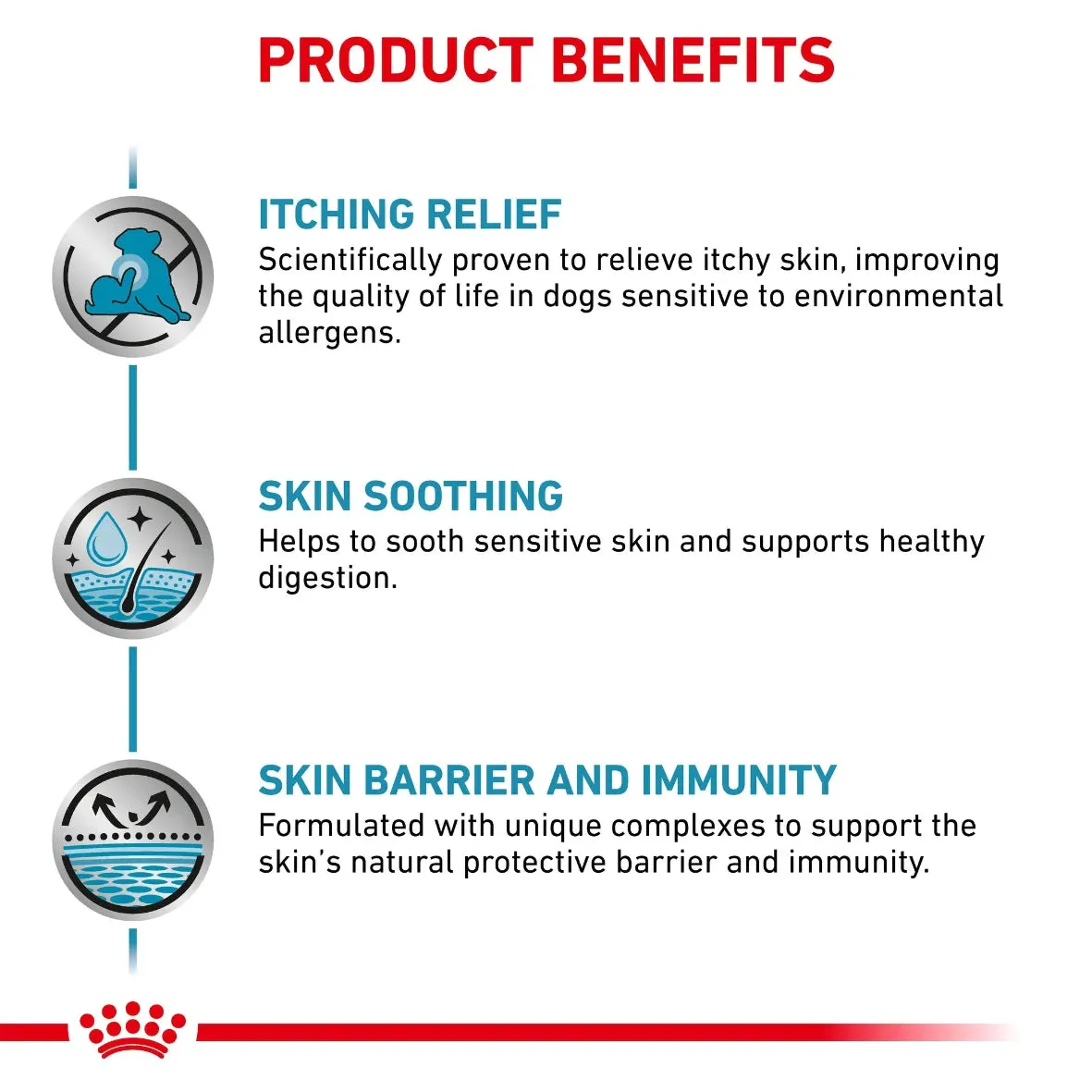 PRODUCT BENEFITS

ITCHING RELIEF
Scientifically proven to relieve itchy skin, improving the quality of life in dogs sensitive to environmental allergens.

SKIN SOOTHING
Helps to sooth sensitive skin and supports healthy digestion.

SKIN BARRIER AND IMMUNITY
Formulated with unique complexes to support the skin's natural protective barrier and immunity.